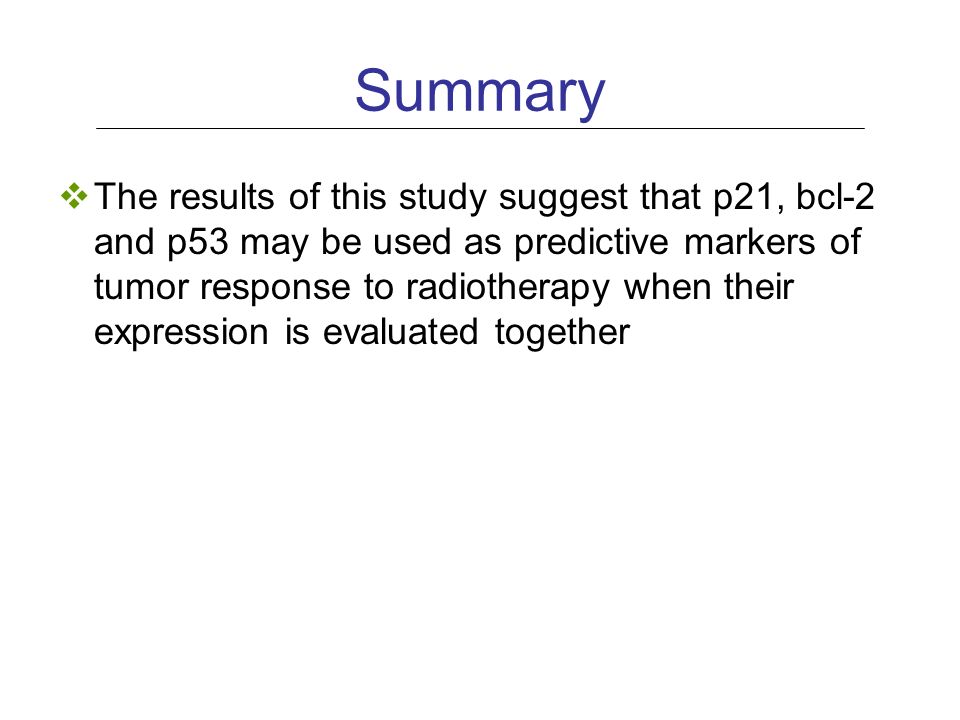 Summary

❖ The results of this study suggest that p21, bcl-2 and p53 may be used as predictive markers of tumor response to radiotherapy when their expression is evaluated together